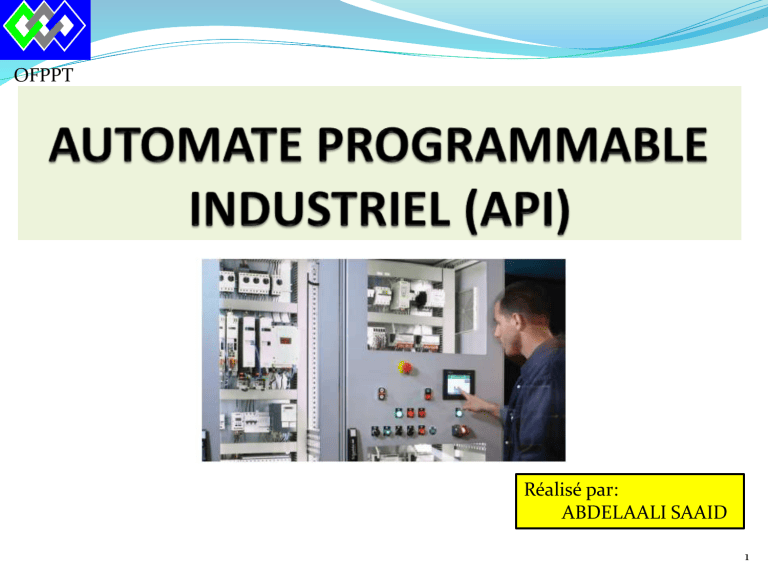 OFPPT

AUTOMATE PROGRAMMABLE INDUSTRIEL (API)

Réalisé par:
ABDELAALI SAAID

1